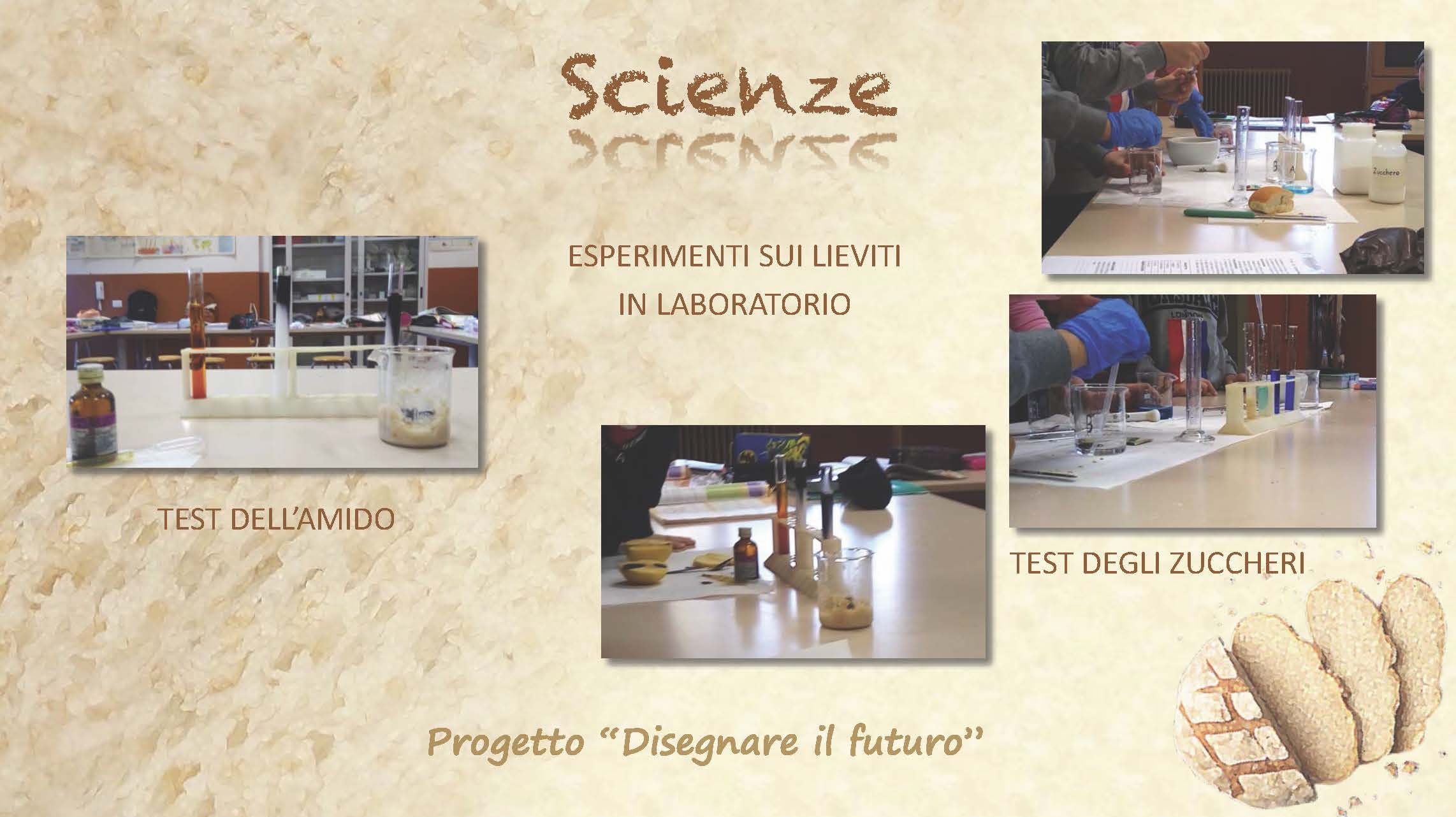 Scienze

ESPERIMENTI SUI LIEVITI IN LABORATORIO

Zucchero

TEST DELL'AMIDO

TEST DEGLI ZUCCHERI

Progetto "Disegnare il futuro"